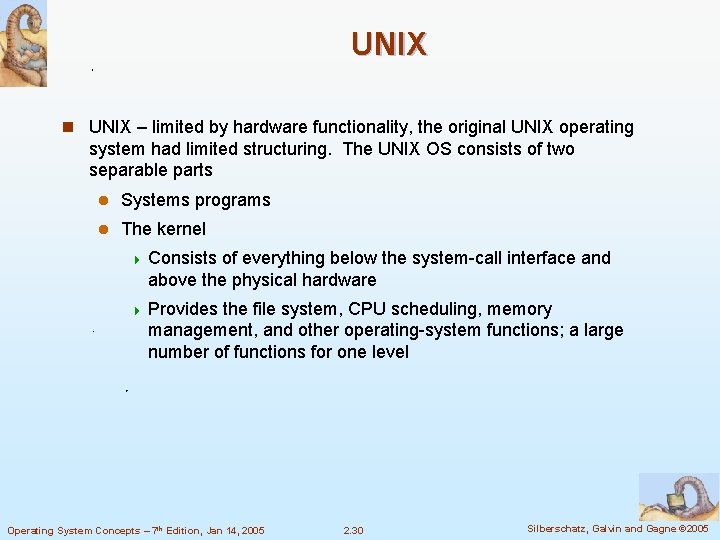 UNIX

UNIX – limited by hardware functionality, the original UNIX operating system had limited structuring. The UNIX OS consists of two separable parts

Systems programs

The kernel

Consists of everything below the system-call interface and above the physical hardware

Provides the file system, CPU scheduling, memory management, and other operating-system functions; a large number of functions for one level

Operating System Concepts – 7th Edition, Jan 14, 2005

2.30

Silberschatz, Galvin and Gagne ©2005